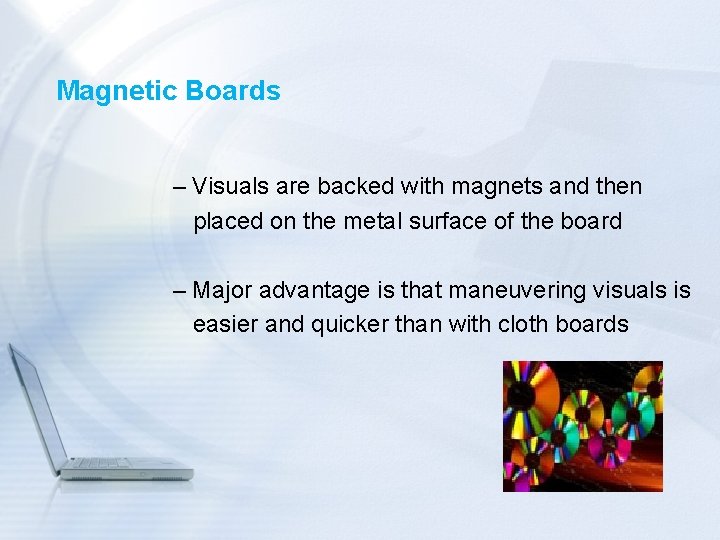 Magnetic Boards

– Visuals are backed with magnets and then placed on the metal surface of the board

– Major advantage is that maneuvering visuals is easier and quicker than with cloth boards